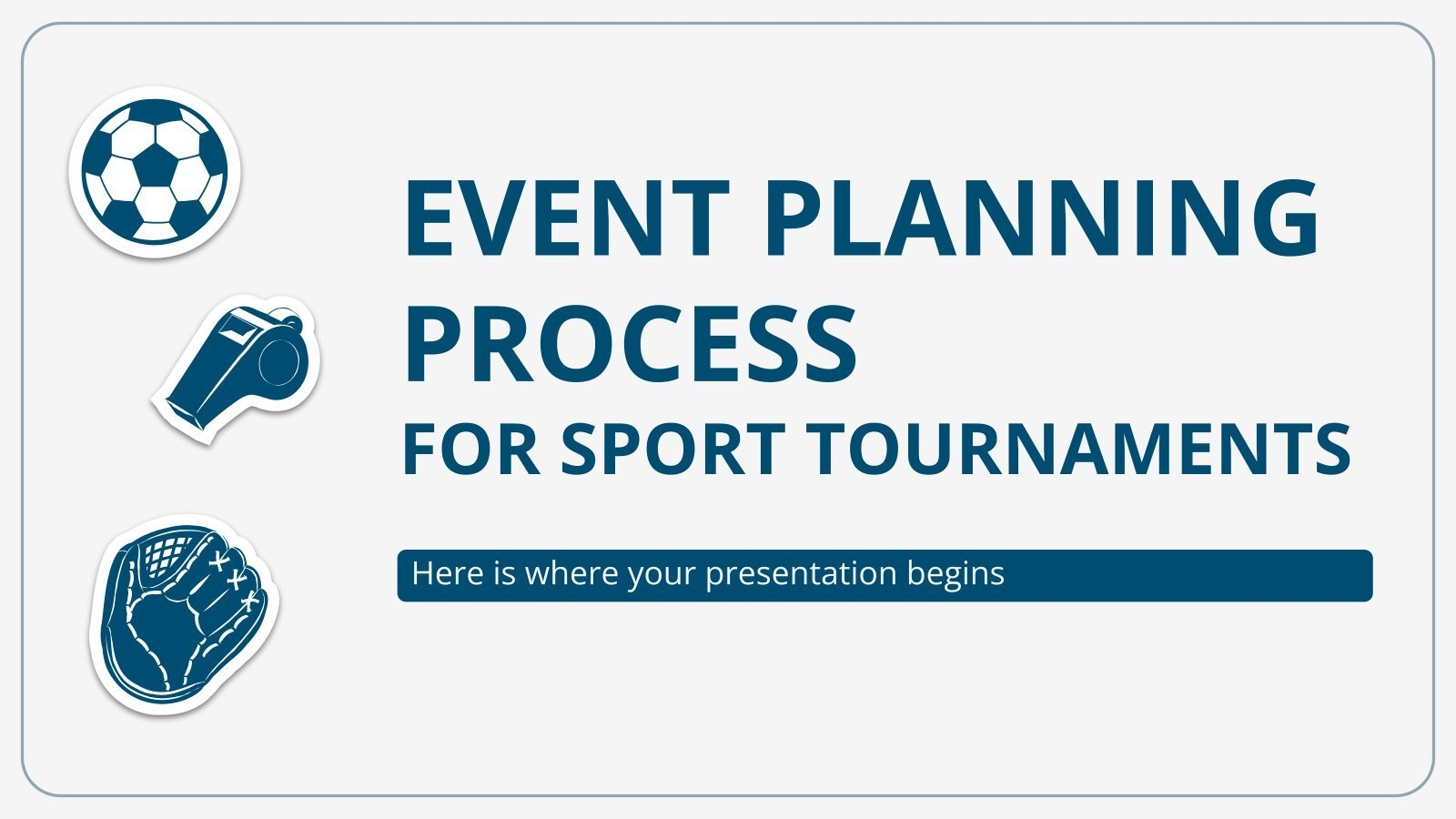 EVENT PLANNING PROCESS FOR SPORT TOURNAMENTS

Here is where your presentation begins